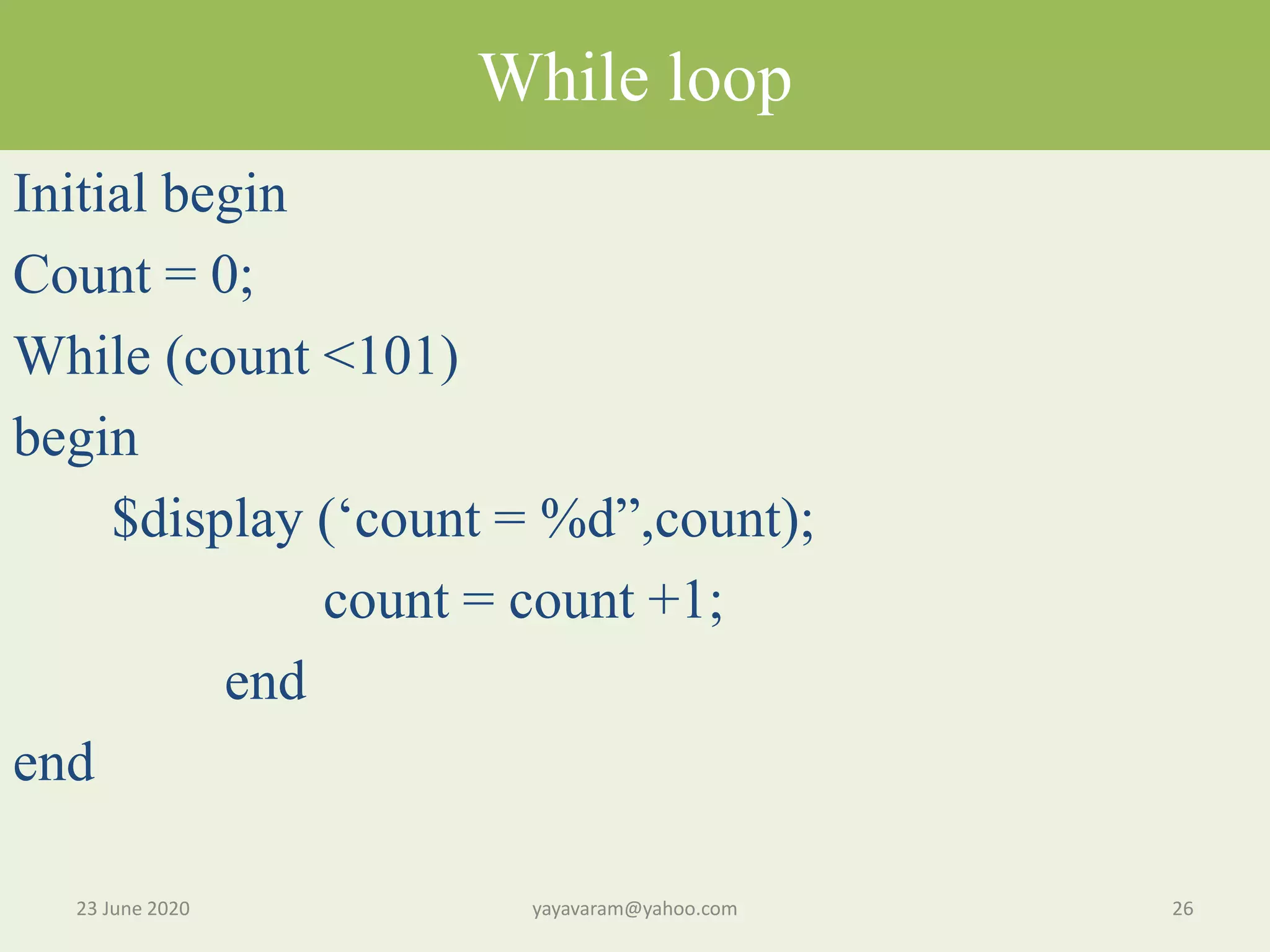 While loop

Initial begin

Count = 0;

While (count <101)

begin

$display (‘count = %d”,count);

count = count +1;

end

end

23 June 2020

yayavaram@yahoo.com

26